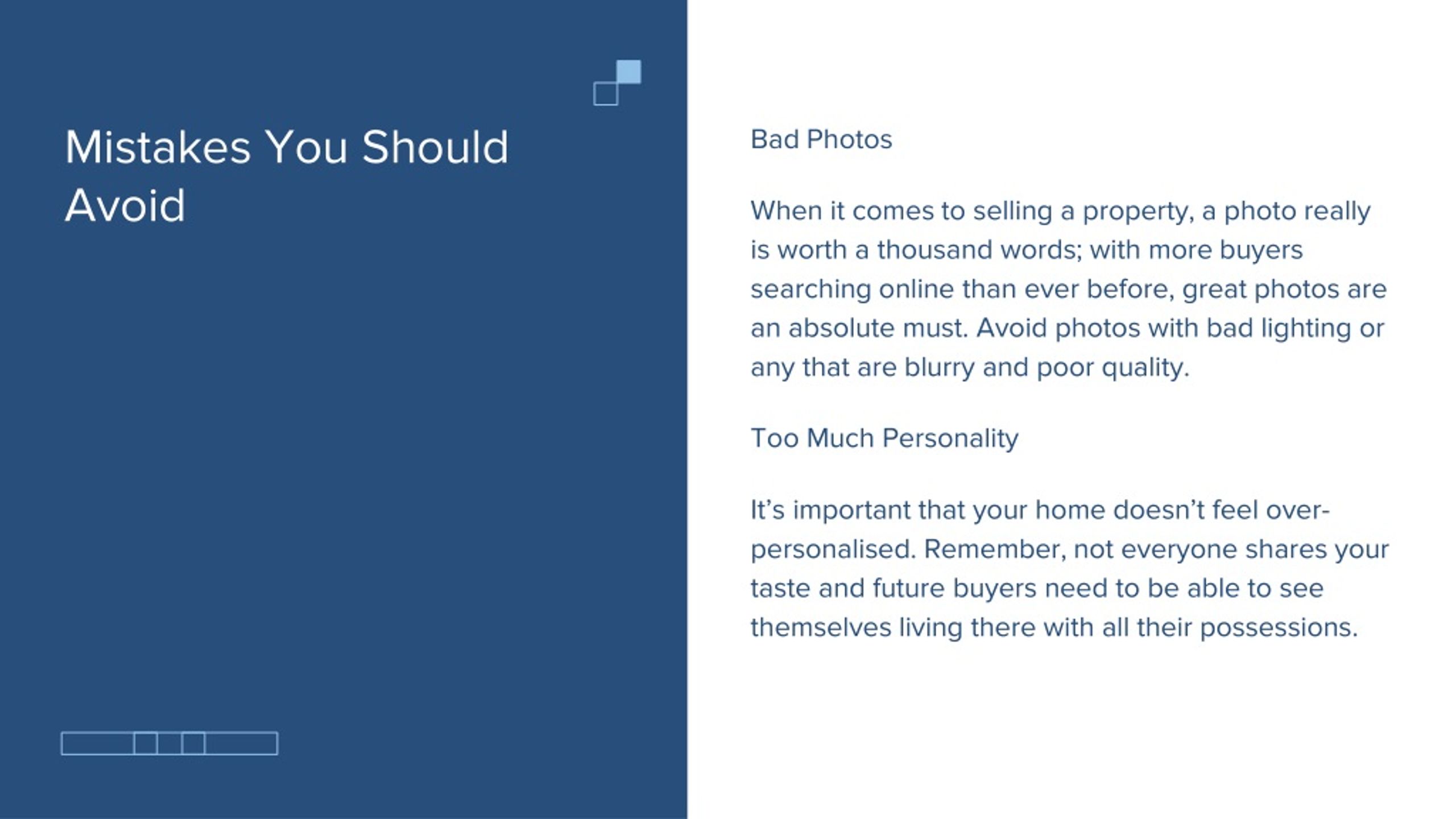 Mistakes You Should Avoid

Bad Photos

When it comes to selling a property, a photo really is worth a thousand words; with more buyers searching online than ever before, great photos are an absolute must. Avoid photos with bad lighting or any that are blurry and poor quality.

Too Much Personality

It's important that your home doesn't feel over-personalised. Remember, not everyone shares your taste and future buyers need to be able to see themselves living there with all their possessions.